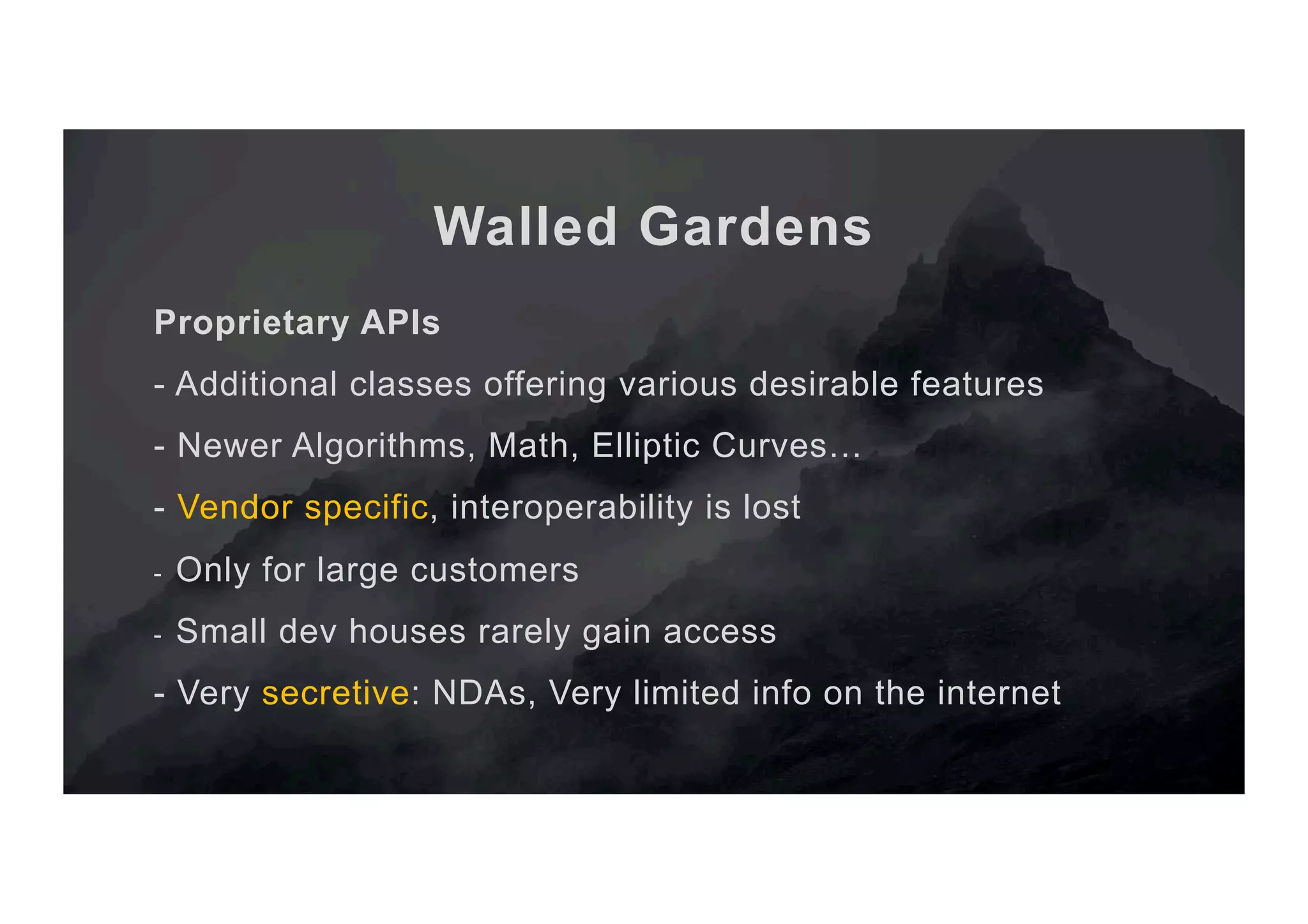 Walled Gardens

Proprietary APIs

- Additional classes offering various desirable features

- Newer Algorithms, Math, Elliptic Curves…

- Vendor specific, interoperability is lost

- Only for large customers

- Small dev houses rarely gain access

- Very secretive: NDAs, Very limited info on the internet